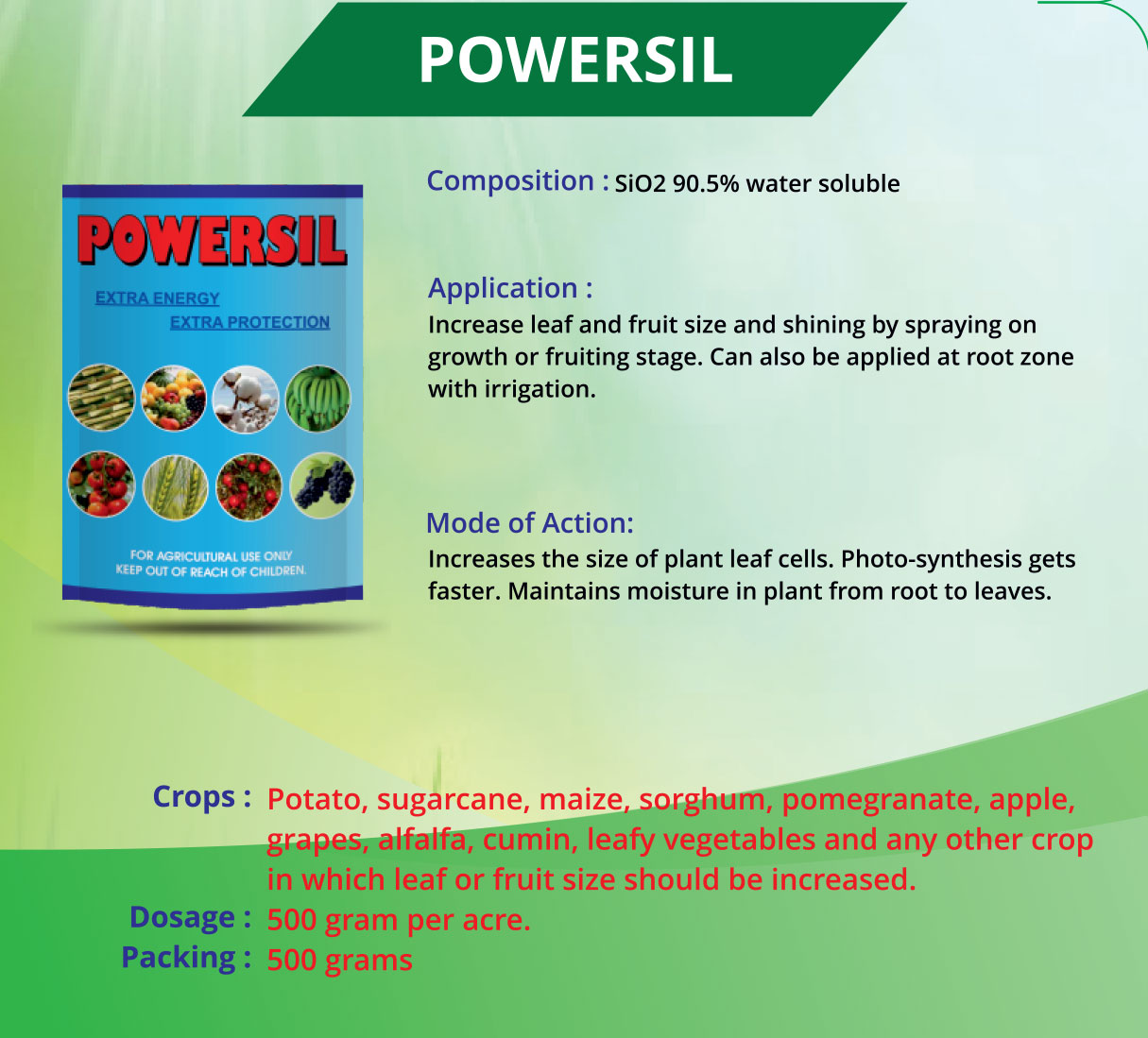 POWERSIL

POWERSIL

EXTRA ENERGY
EXTRA PROTECTION

FOR AGRICULTURAL USE ONLY
KEEP OUT OF REACH OF CHILDREN.

Composition : SiO2 90.5% water soluble

Application :
Increase leaf and fruit size and shining by spraying on growth or fruiting stage. Can also be applied at root zone with irrigation.

Mode of Action:
Increases the size of plant leaf cells. Photo-synthesis gets faster. Maintains moisture in plant from root to leaves.

Crops : Potato, sugarcane, maize, sorghum, pomegranate, apple, grapes, alfalfa, cumin, leafy vegetables and any other crop in which leaf or fruit size should be increased.
Dosage : 500 gram per acre.
Packing : 500 grams